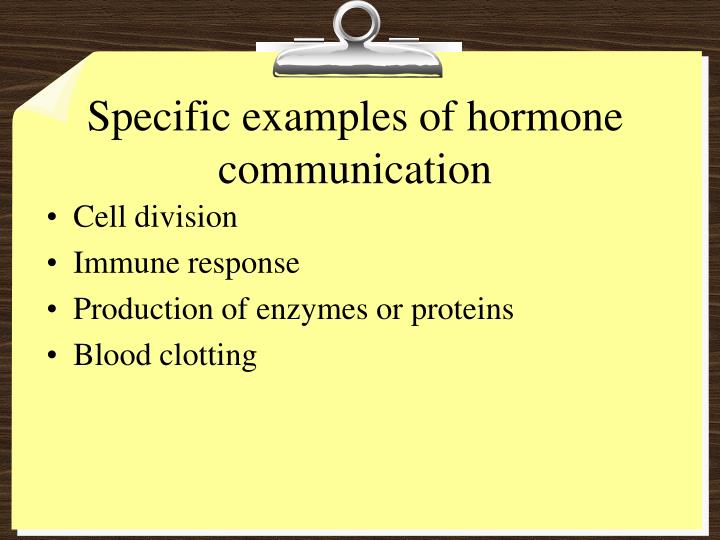 Specific examples of hormone communication

• Cell division
• Immune response
• Production of enzymes or proteins
• Blood clotting